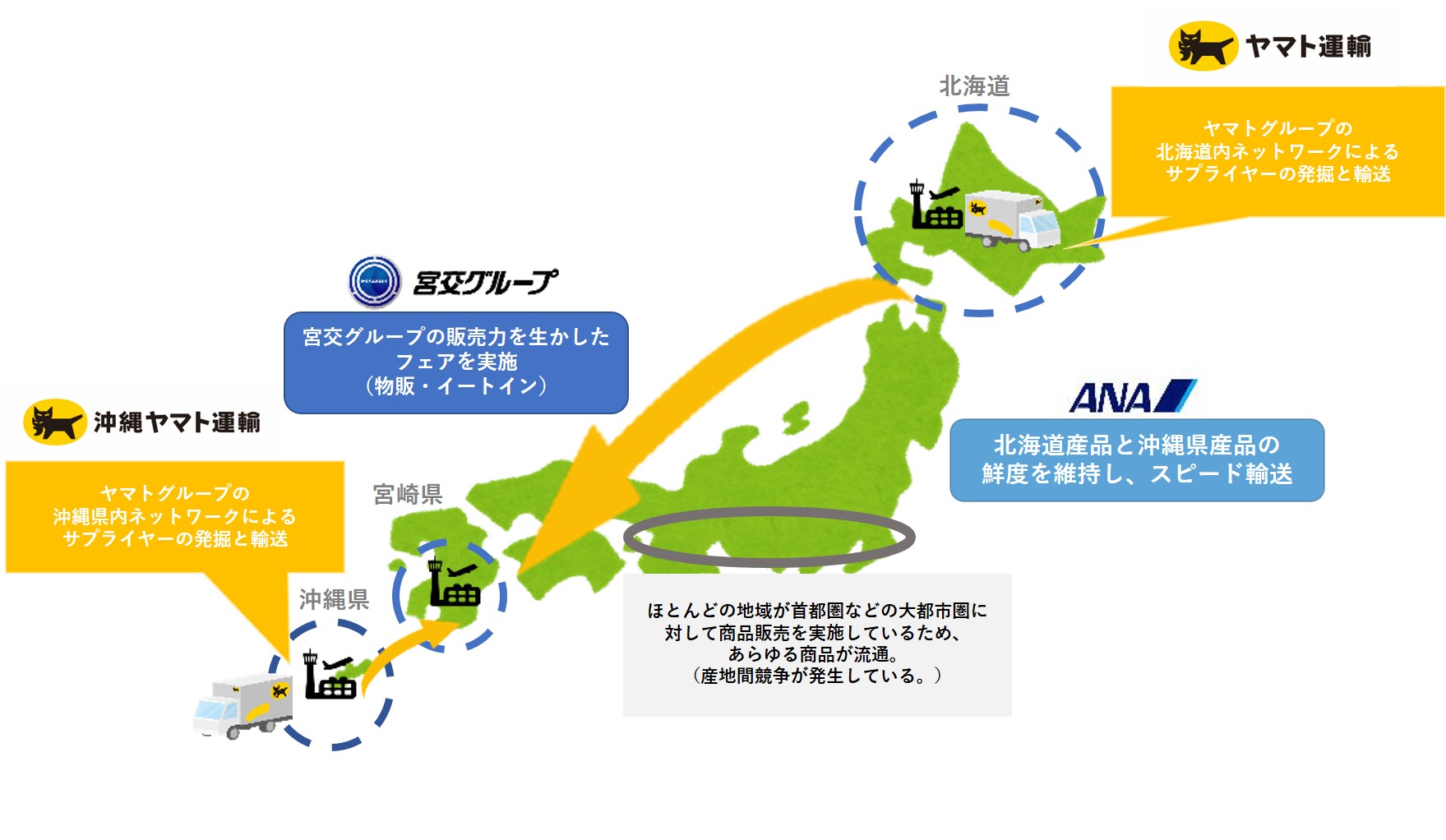 ヤマト運輸

北海道

ヤマトグループの
北海道内ネットワークによる
サプライヤーの発掘と輸送

宮交グループ

宮交グループの販売力を生かした
フェアを実施
（物販・イートイン）

沖縄ヤマト運輸

ANA

北海道産品と沖縄県産品の
鮮度を維持し、スピード輸送

ヤマトグループの
沖縄県内ネットワークによる
サプライヤーの発掘と輸送

宮崎県

沖縄県

ほとんどの地域が首都圏などの大都市圏に
対して商品販売を実施しているため、
あらゆる商品が流通。
（産地間競争が発生している。）